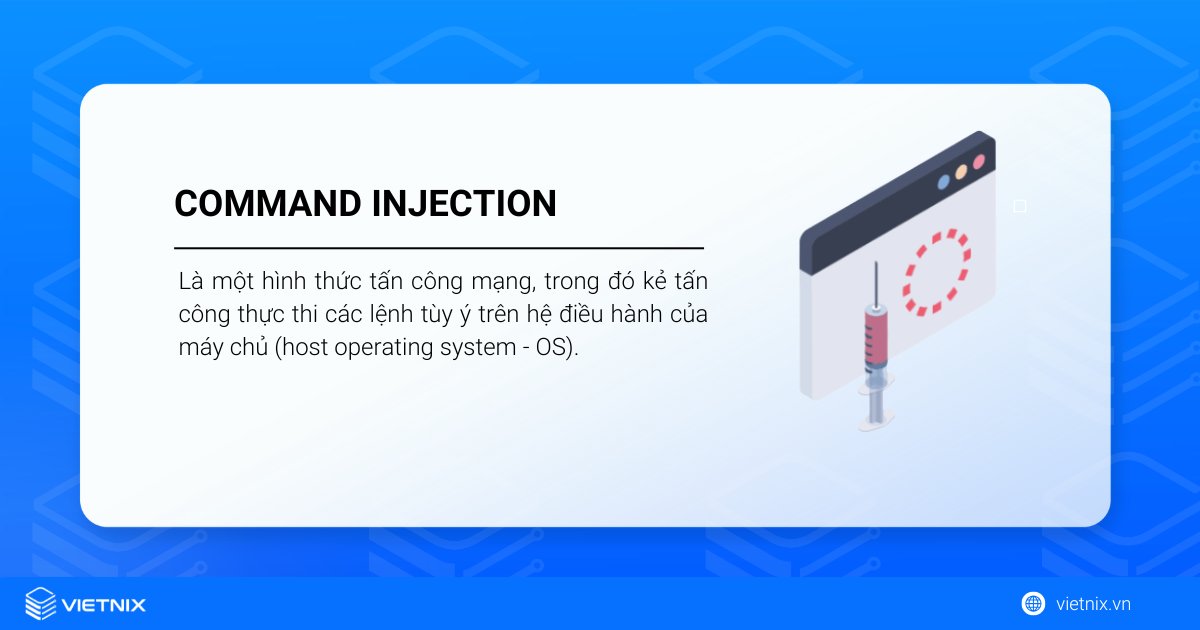 COMMAND INJECTION

Là một hình thức tấn công mạng, trong đó kẻ tấn công thực thi các lệnh tùy ý trên hệ điều hành của máy chủ (host operating system - OS).

VIETNIX

vietnix.vn